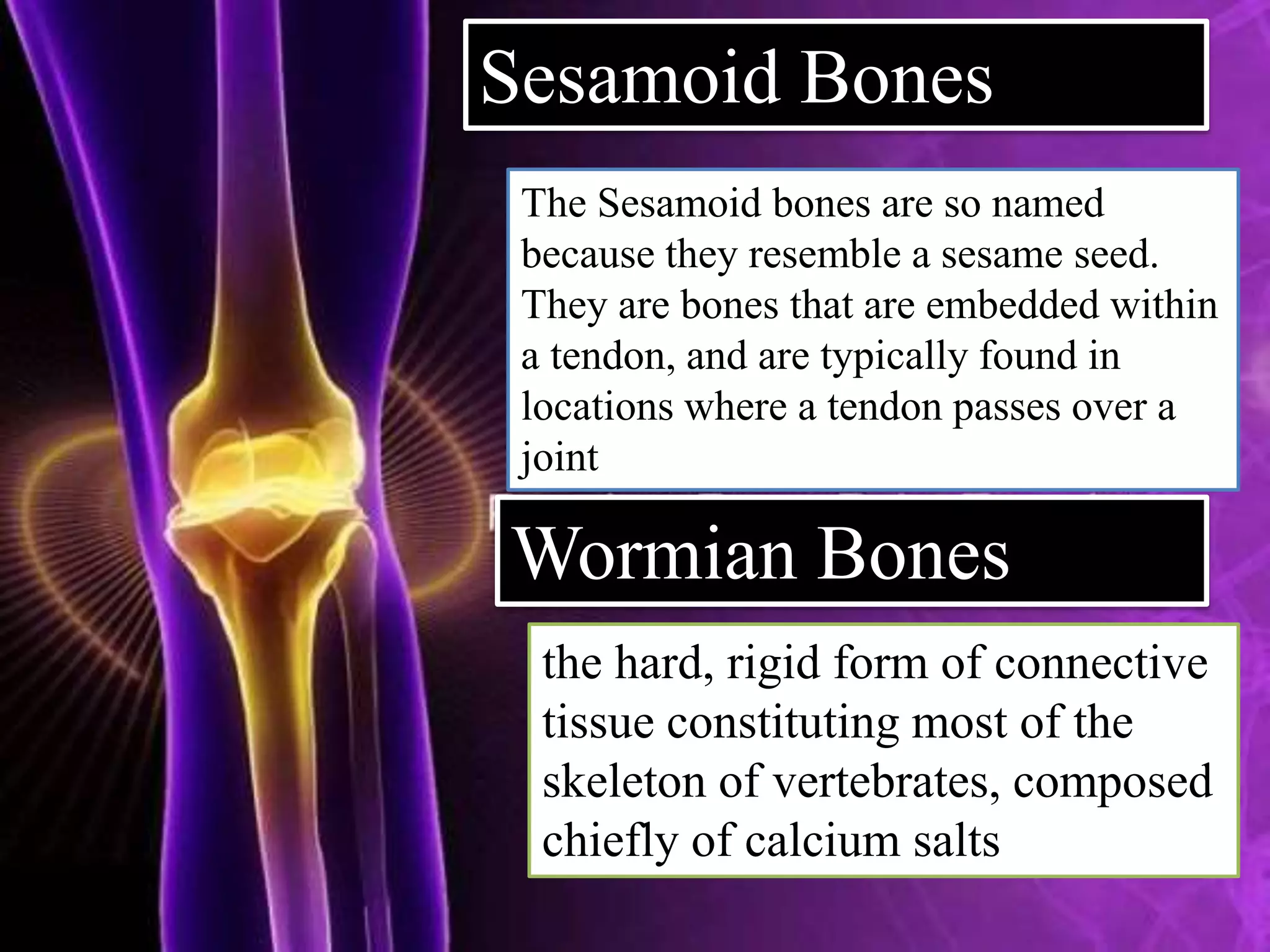 Sesamoid Bones

The Sesamoid bones are so named because they resemble a sesame seed. They are bones that are embedded within a tendon, and are typically found in locations where a tendon passes over a joint

Wormian Bones

the hard, rigid form of connective tissue constituting most of the skeleton of vertebrates, composed chiefly of calcium salts